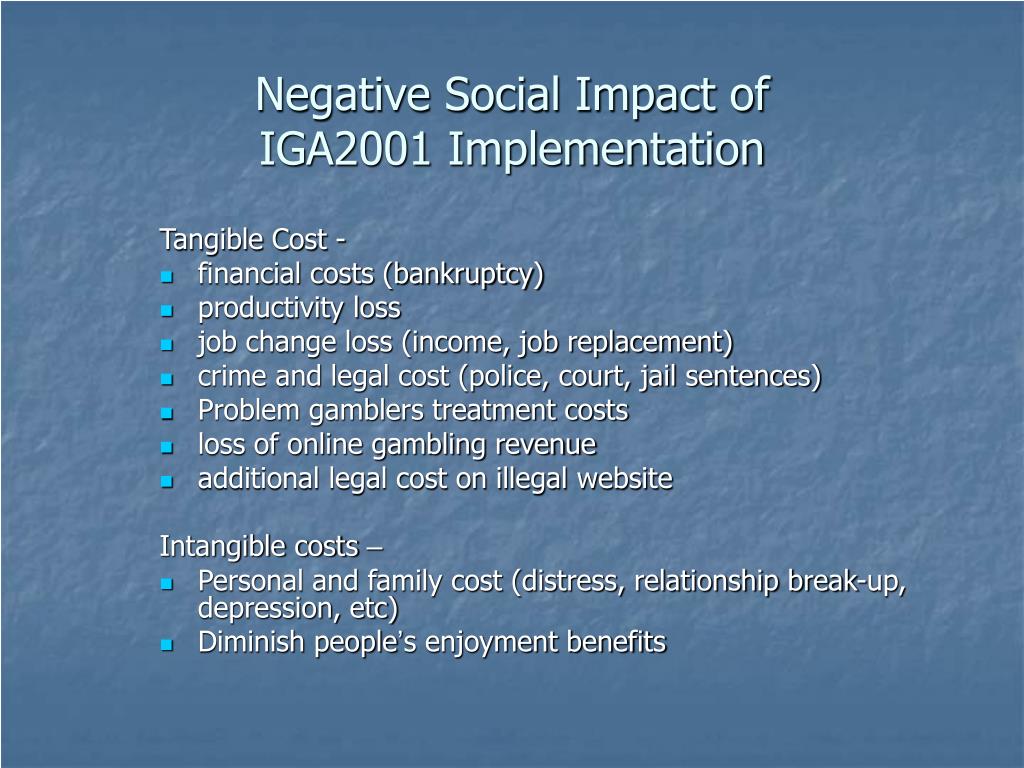 Negative Social Impact of IGA2001 Implementation

Tangible Cost -
- financial costs (bankruptcy)
- productivity loss
- job change loss (income, job replacement)
- crime and legal cost (police, court, jail sentences)
- Problem gamblers treatment costs
- loss of online gambling revenue
- additional legal cost on illegal website

Intangible costs –
- Personal and family cost (distress, relationship break-up, depression, etc)
- Diminish people's enjoyment benefits